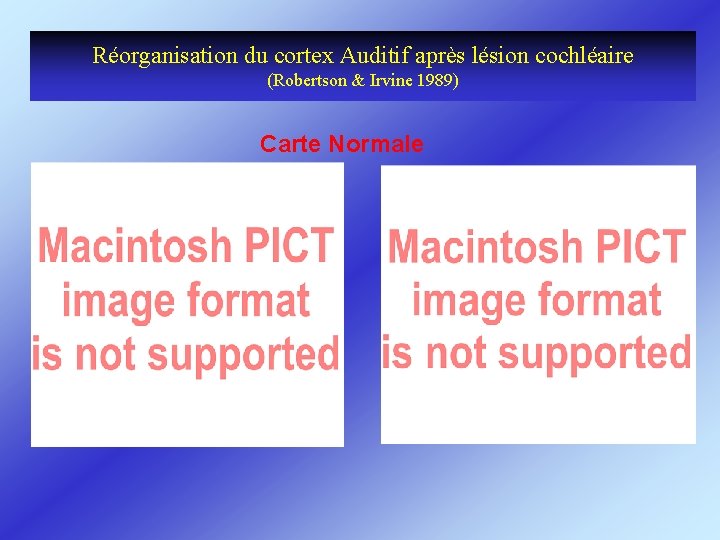 Réorganisation du cortex Auditif après lésion cochléaire
(Robertson & Irvine 1989)

Carte Normale

Macintosh PICT image format is not supported

Macintosh PICT image format is not supported